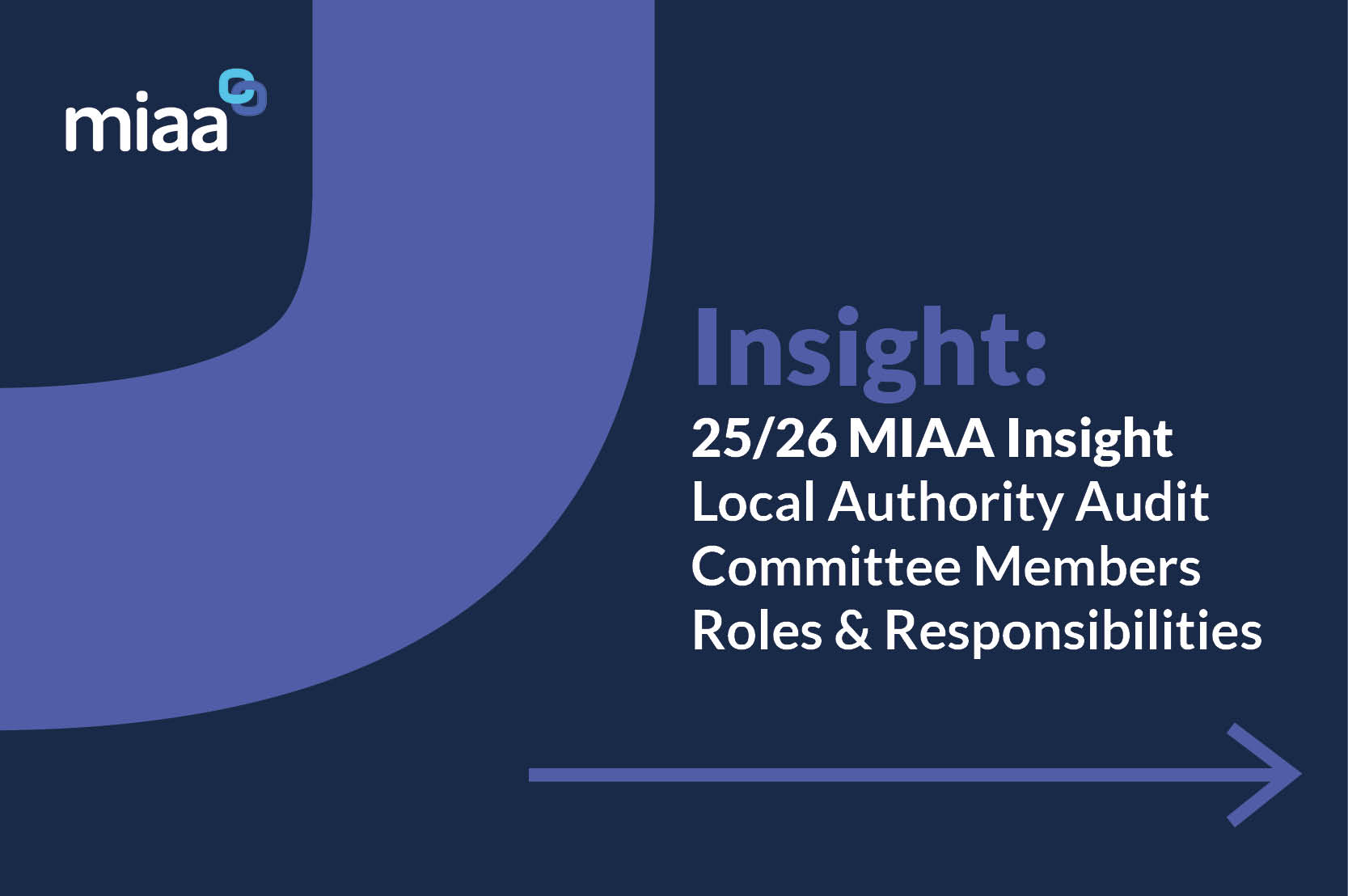 miaa

Insight:

25/26 MIAA Insight
Local Authority Audit Committee Members Roles & Responsibilities